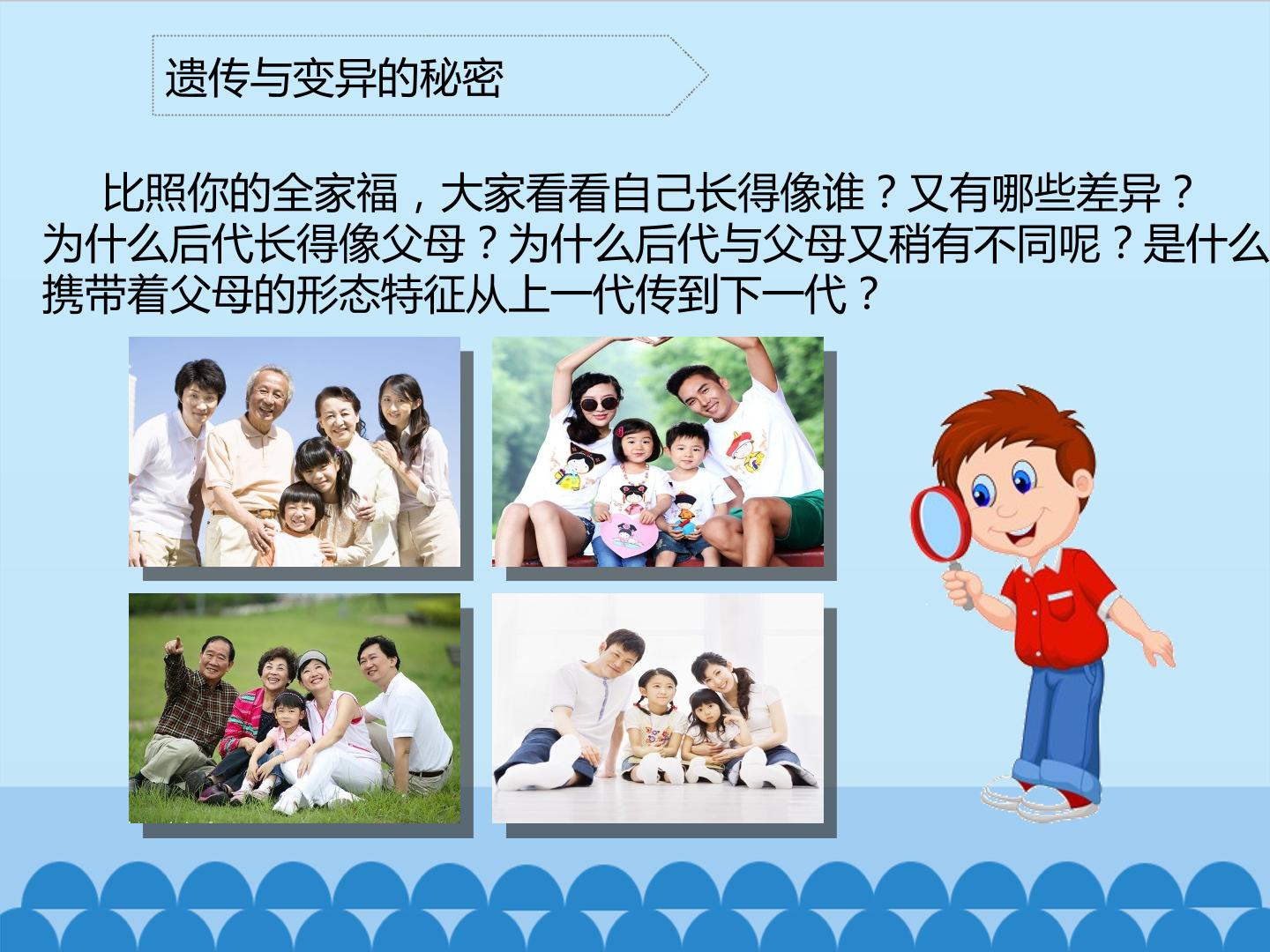 遗传与变异的秘密

比照你的全家福，大家看看自己长得像谁？又有哪些差异？为什么后代长得像父母？为什么后代与父母又稍有不同呢？是什么携带着父母的形态特征从上一代传到下一代？